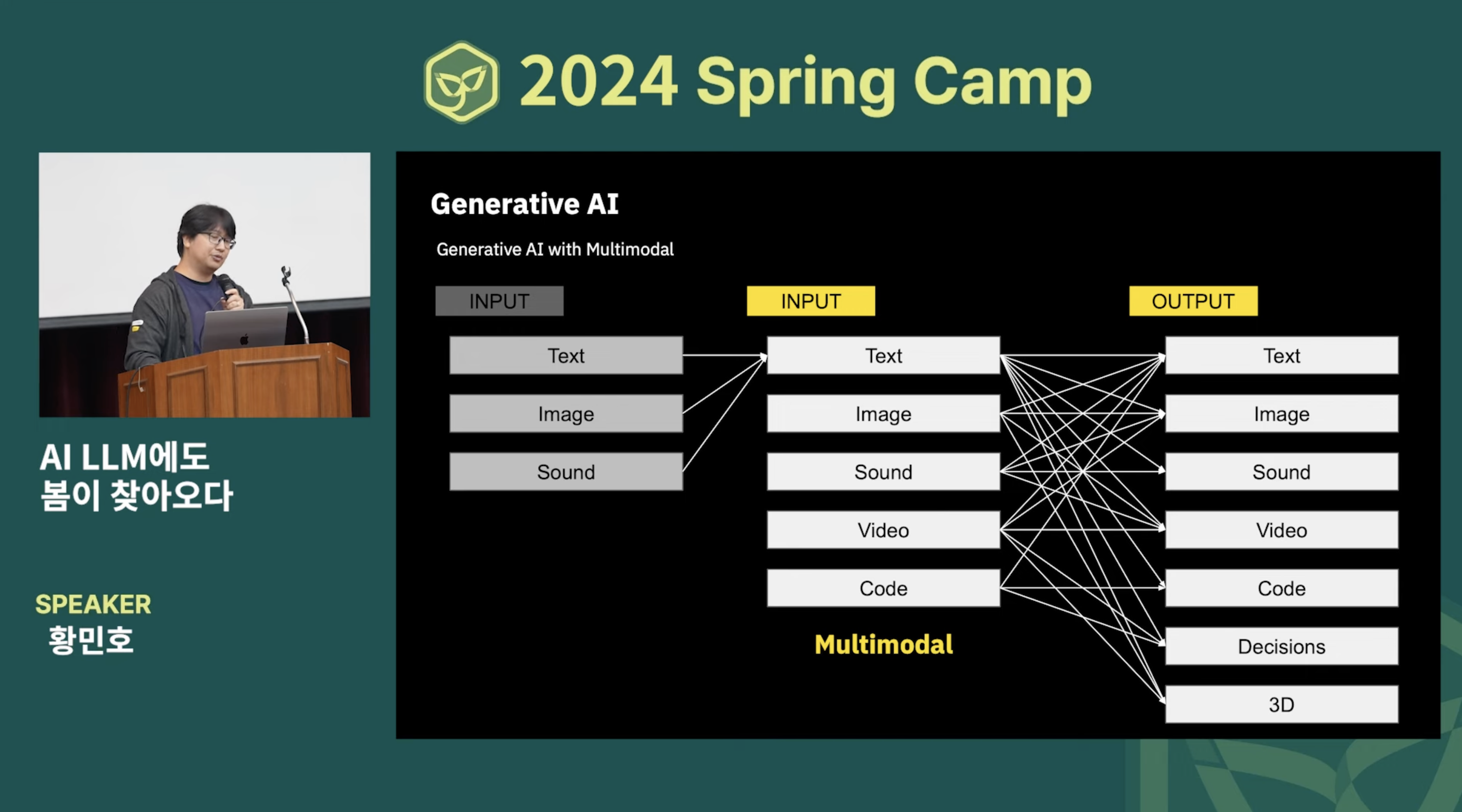 2024 Spring Camp

AI LLM에도
봄이 찾아오다

SPEAKER
황민호

Generative AI

Generative AI with Multimodal

INPUT

Text
Image
Sound

INPUT

Text
Image
Sound
Video
Code

Multimodal

OUTPUT

Text
Image
Sound
Video
Code
Decisions
3D